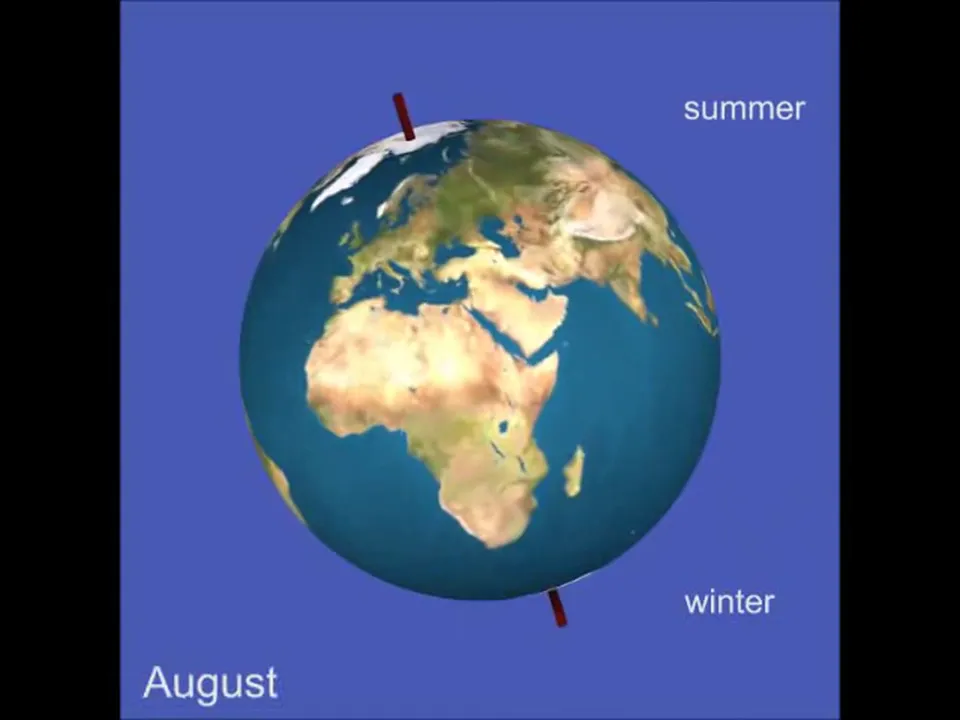 summer

winter

August